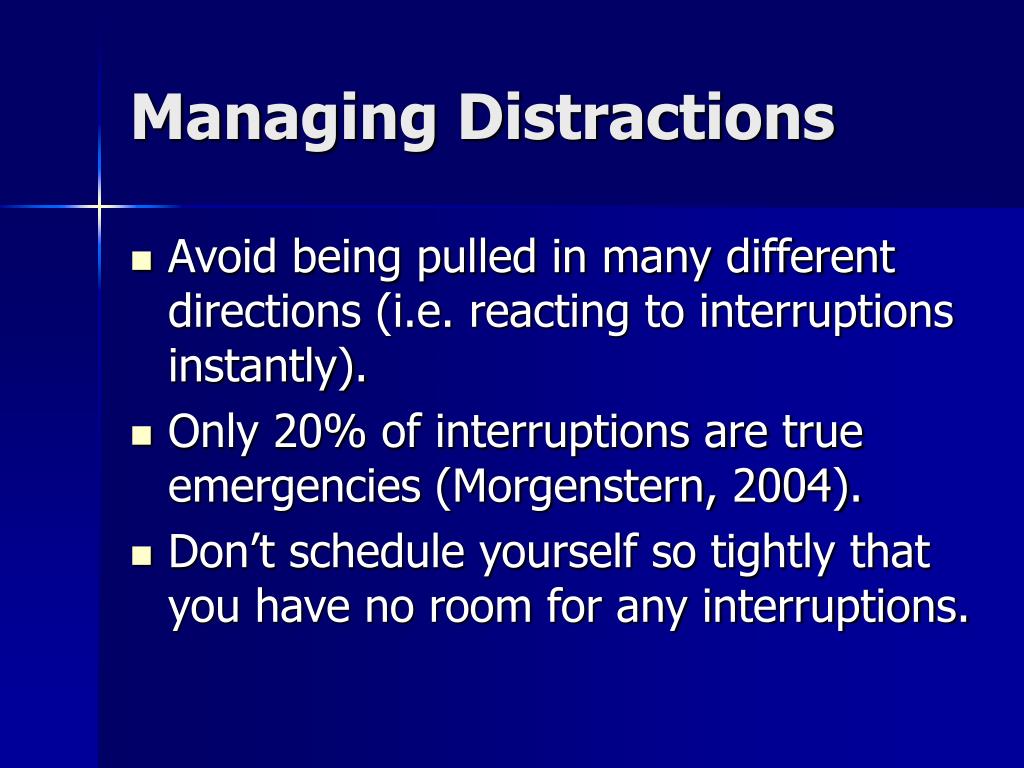 Managing Distractions

- Avoid being pulled in many different directions (i.e. reacting to interruptions instantly).
- Only 20% of interruptions are true emergencies (Morgenstern, 2004).
- Don’t schedule yourself so tightly that you have no room for any interruptions.